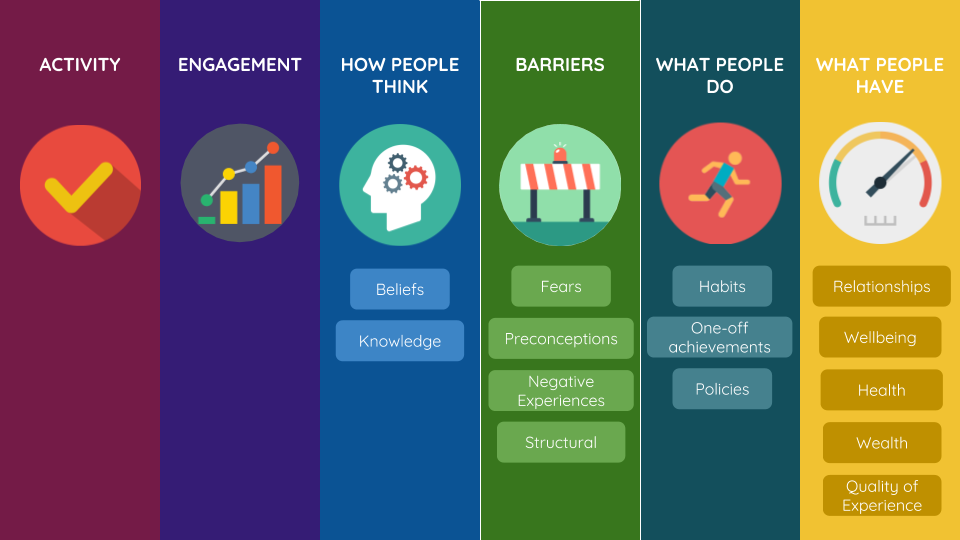 ACTIVITY

ENGAGEMENT

HOW PEOPLE THINK

Beliefs

Knowledge

BARRIERS

Fears

Preconceptions

Negative Experiences

Structural

WHAT PEOPLE DO

Habits

One-off achievements

Policies

WHAT PEOPLE HAVE

Relationships

Wellbeing

Health

Wealth

Quality of Experience